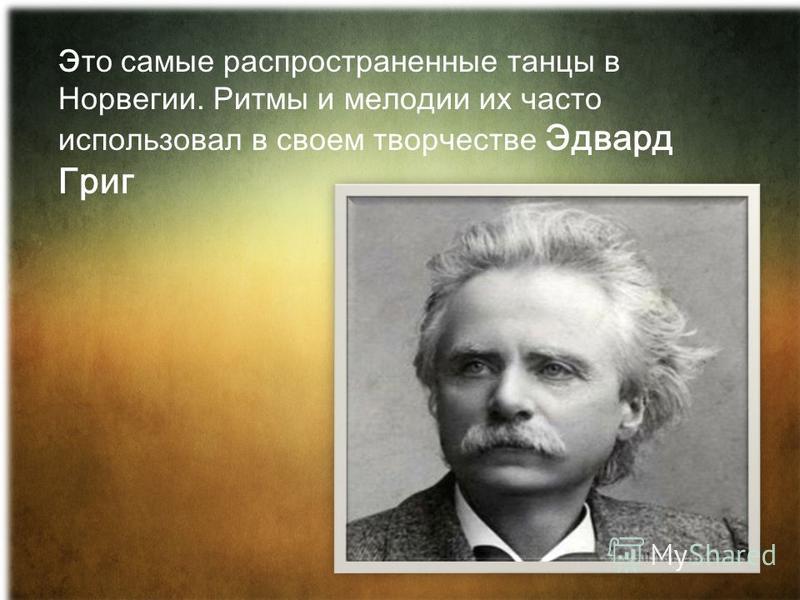 Это самые распространенные танцы в Норвегии. Ритмы и мелодии их часто использовал в своем творчестве Эдвард Григ

MyShared